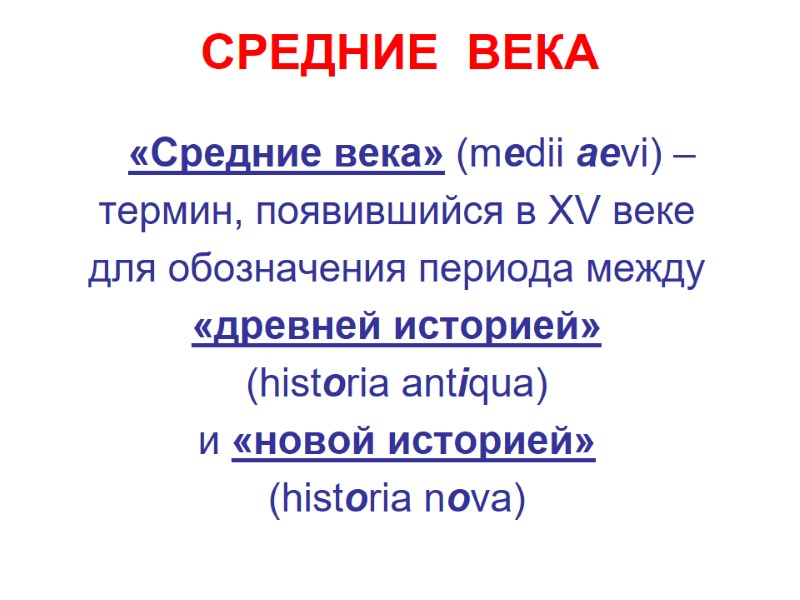 СРЕДНИЕ ВЕКА

«Средние века» (medii aevi) – термин, появившийся в XV веке для обозначения периода между «древней историей» (historia antiqua) и «новой историей» (historia nova)